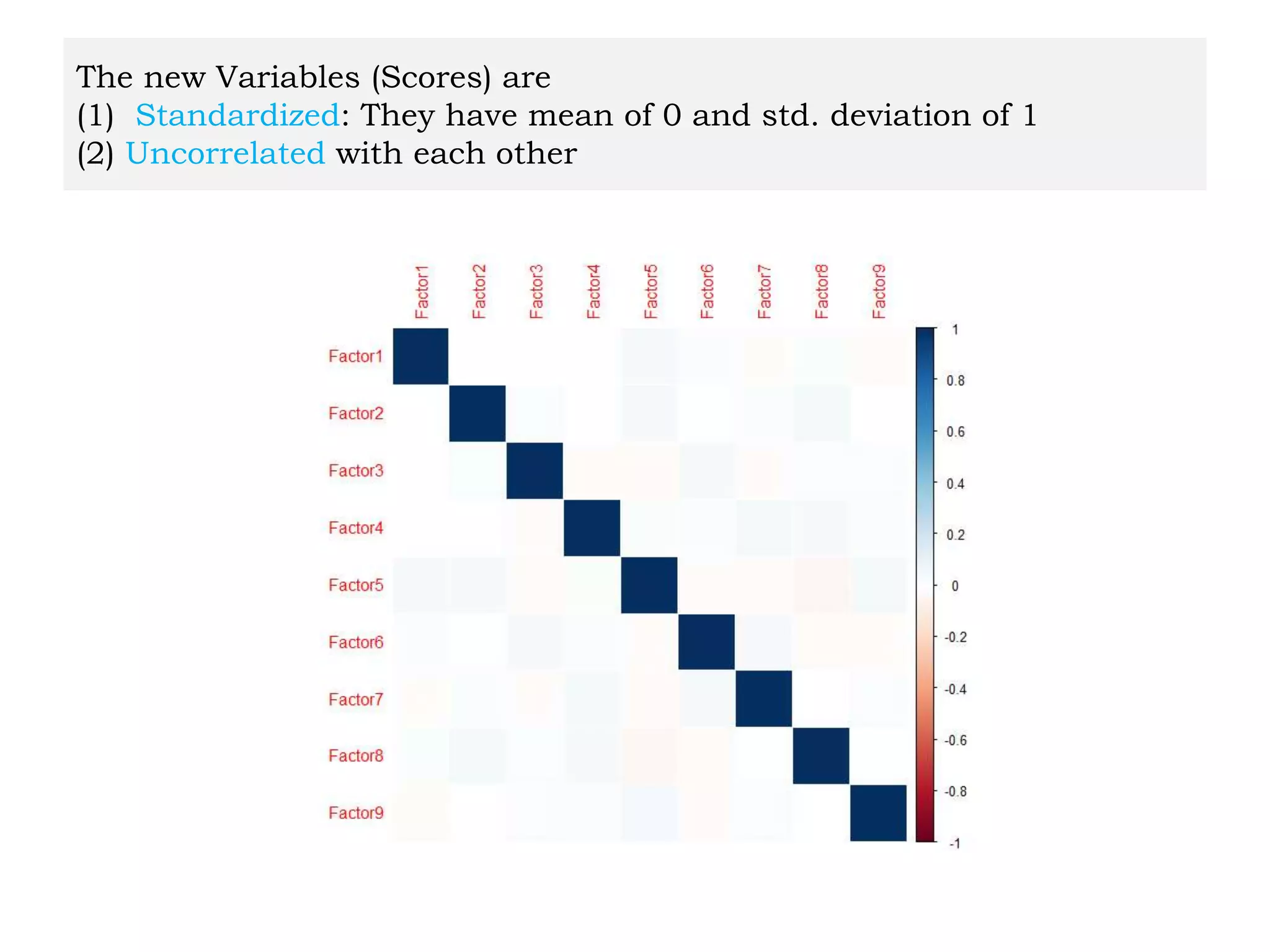 The new Variables (Scores) are
(1) Standardized: They have mean of 0 and std. deviation of 1
(2) Uncorrelated with each other

Factor1 Factor2 Factor3 Factor4 Factor5 Factor6 Factor7 Factor8 Factor9

Factor1
Factor2
Factor3
Factor4
Factor5
Factor6
Factor7
Factor8
Factor9

1
0.8
0.6
0.4
0.2
0
-0.2
-0.4
-0.6
-0.8
-1